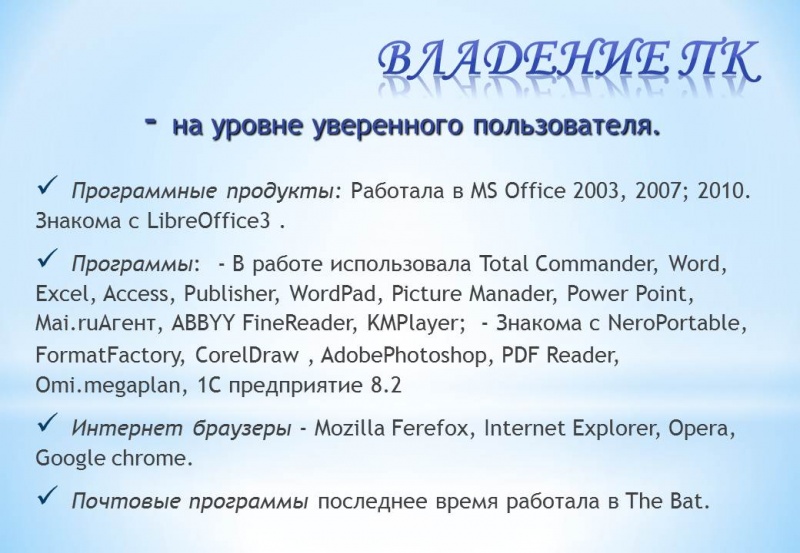 ВЛАДЕНИЕ ПК

- на уровне уверенного пользователя.

✓ Программные продукты: Работала в MS Office 2003, 2007; 2010. Знакома с LibreOffice3 .

✓ Программы: - В работе использовала Total Commander, Word, Excel, Access, Publisher, WordPad, Picture Manader, Power Point, Mai.ruАгент, ABBYY FineReader, KMPlayer; - Знакома с NeroPortable, FormatFactory, CorelDraw , AdobePhotoshop, PDF Reader, Omi.megaplan, 1С предприятие 8.2

✓ Интернет браузеры - Mozilla Ferefox, Internet Explorer, Opera, Google chrome.

✓ Почтовые программы последнее время работала в The Bat.